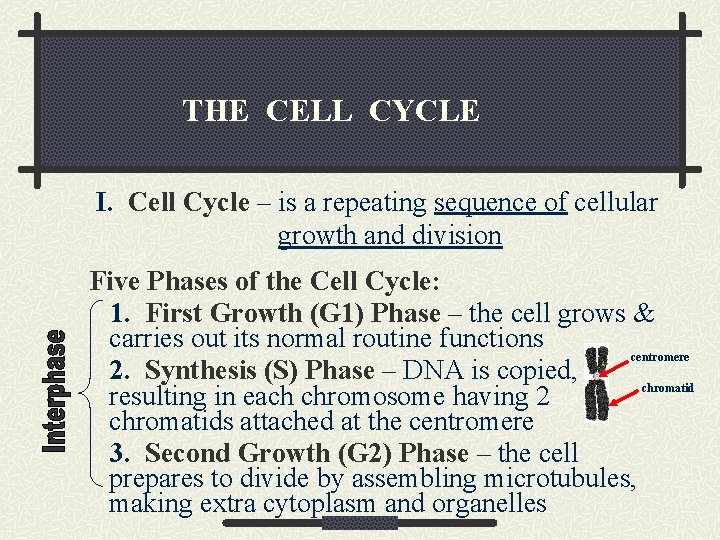 THE CELL CYCLE

I. Cell Cycle – is a repeating sequence of cellular growth and division

Five Phases of the Cell Cycle:

Interphase

1. First Growth (G1) Phase – the cell grows & carries out its normal routine functions

2. Synthesis (S) Phase – DNA is copied, resulting in each chromosome having 2 chromatids attached at the centromere

centromere

chromatid

3. Second Growth (G2) Phase – the cell prepares to divide by assembling microtubules, making extra cytoplasm and organelles